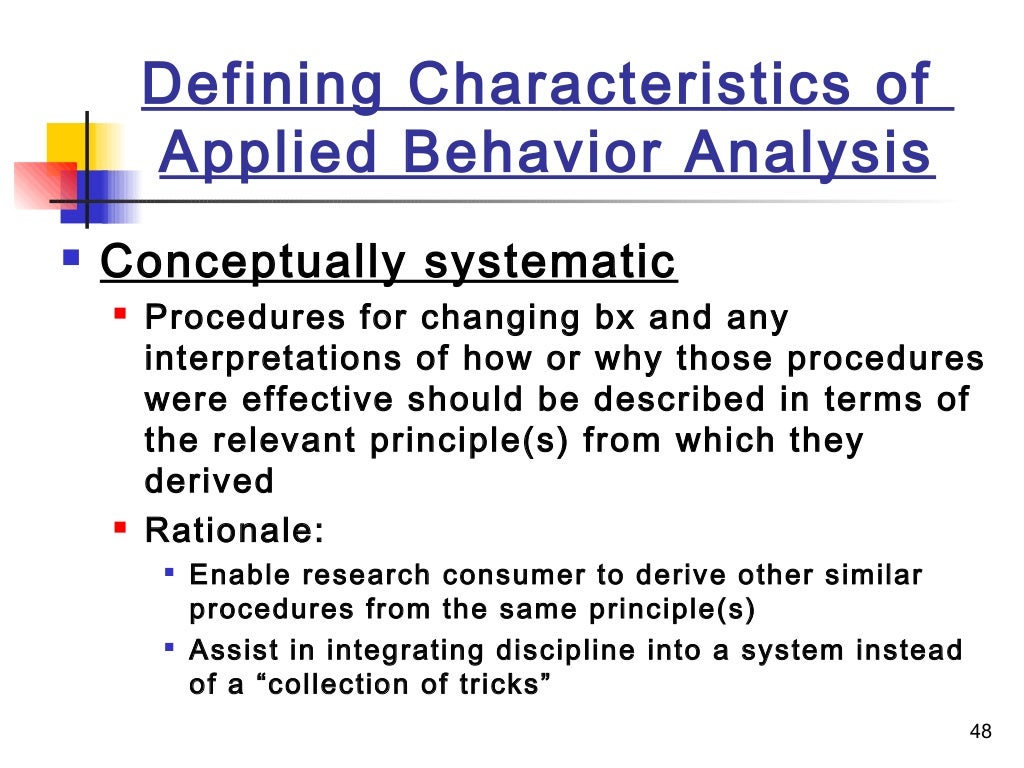 Defining Characteristics of Applied Behavior Analysis

Conceptually systematic

Procedures for changing bx and any interpretations of how or why those procedures were effective should be described in terms of the relevant principle(s) from which they derived

Rationale:

Enable research consumer to derive other similar procedures from the same principle(s)

Assist in integrating discipline into a system instead of a “collection of tricks”

48